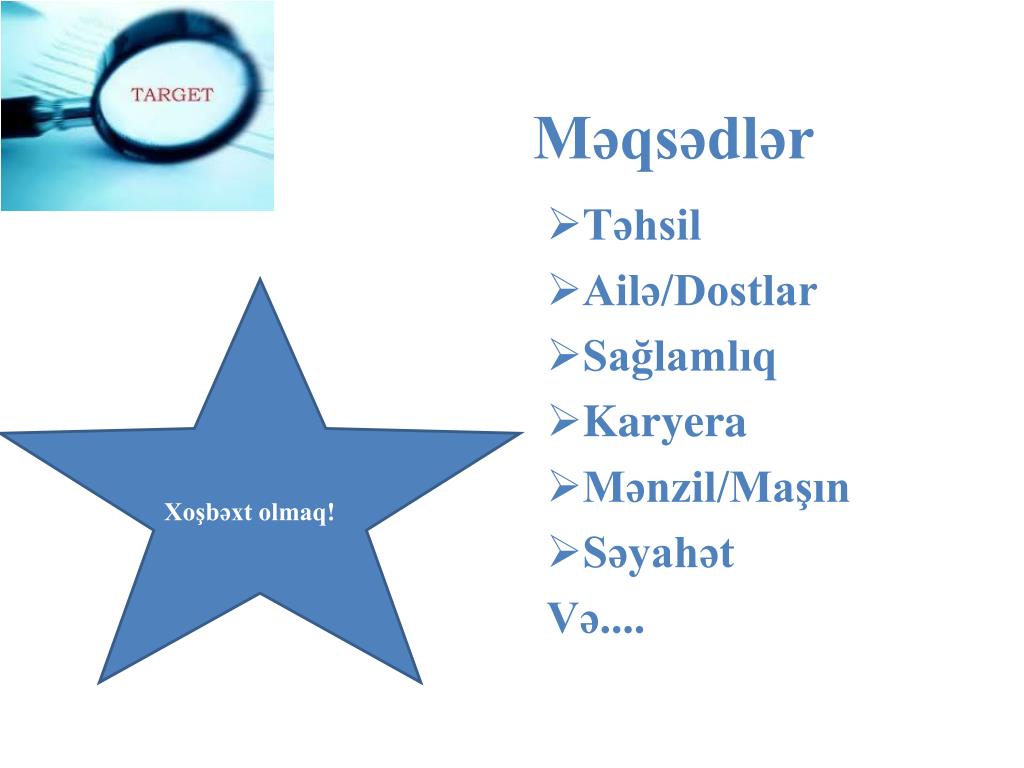 TARGET

Məqsədlər

➢Təhsil
➢Ailə/Dostlar
➢Sağlamlıq
➢Karyera
➢Mənzil/Maşın
➢Səyahət
Və....

Xoşbəxt olmaq!